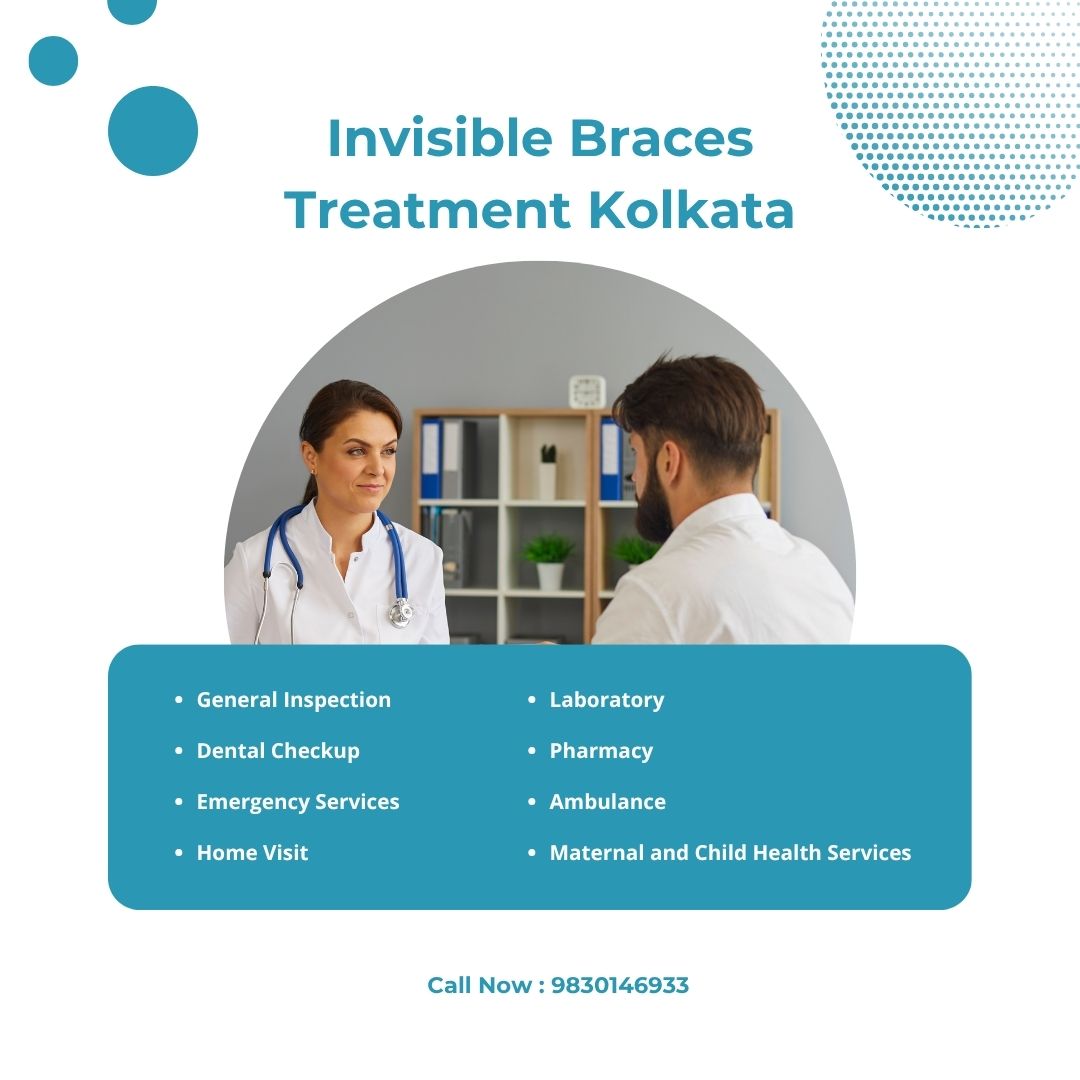 Invisible Braces Treatment Kolkata

- General Inspection
- Dental Checkup
- Emergency Services
- Home Visit

- Laboratory
- Pharmacy
- Ambulance
- Maternal and Child Health Services

Call Now : 9830146933